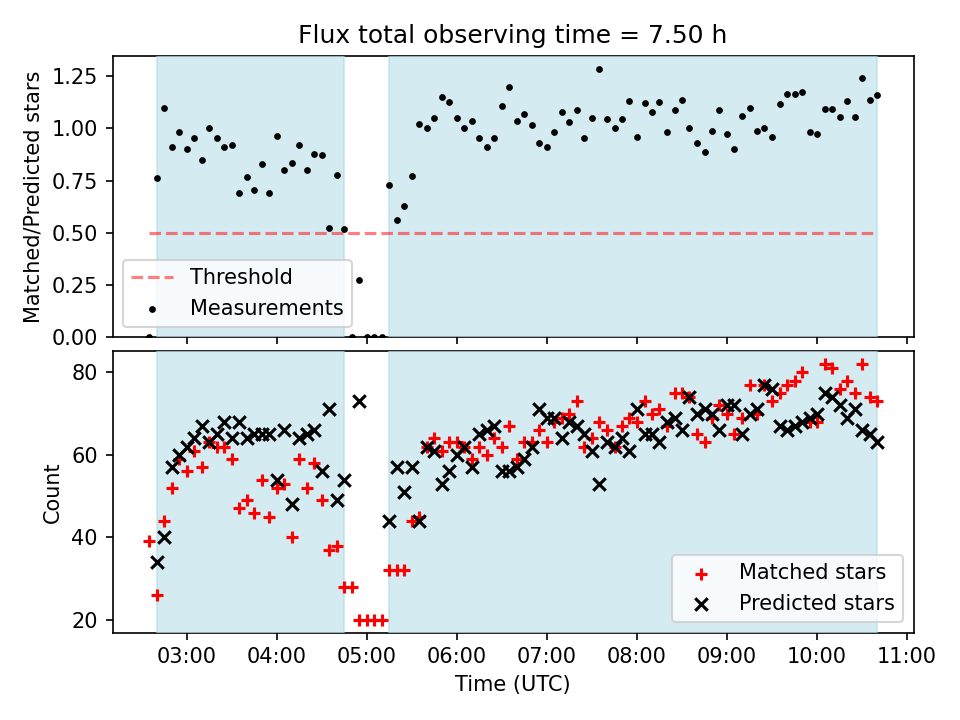 Flux total observing time = 7.50 h

Matched/Predicted stars

1.25
1.00
0.75
0.50
0.25
0.00

Threshold
Measurements

Count

80
60
40
20

Matched stars
Predicted stars

03:00
04:00
05:00
06:00
07:00
08:00
09:00
10:00
11:00

Time (UTC)